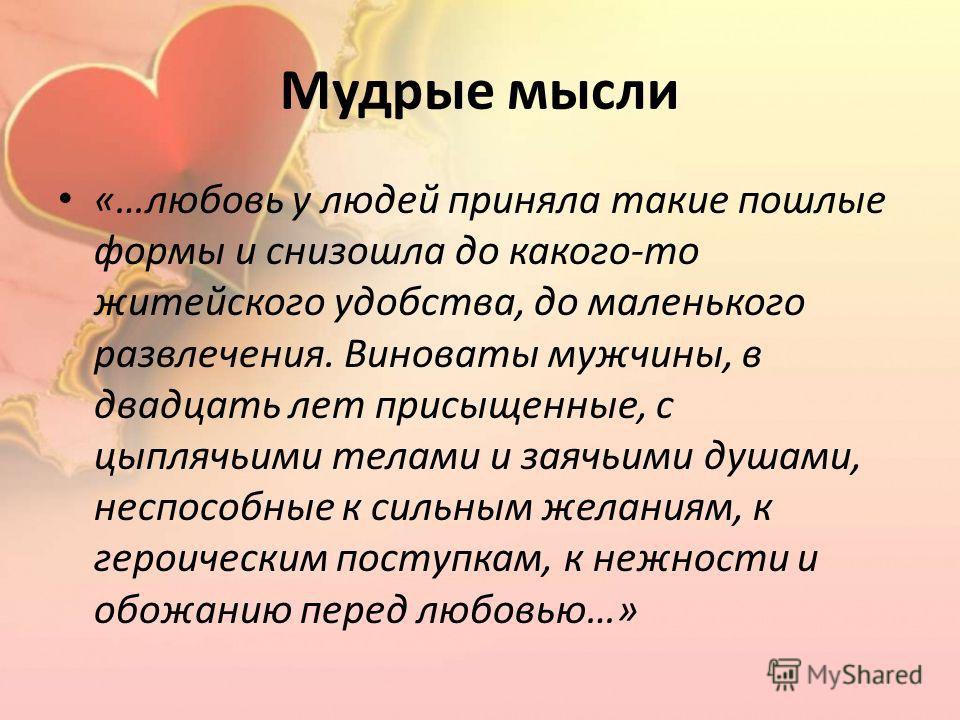 Мудрые мысли

• «…любовь у людей приняла такие пошлые формы и снизошла до какого-то житейского удобства, до маленького развлечения. Виноваты мужчины, в двадцать лет присыщенные, с цыплячьими телами и заячьими душами, неспособные к сильным желаниям, к героическим поступкам, к нежности и обожанию перед любовью…»

MyShared